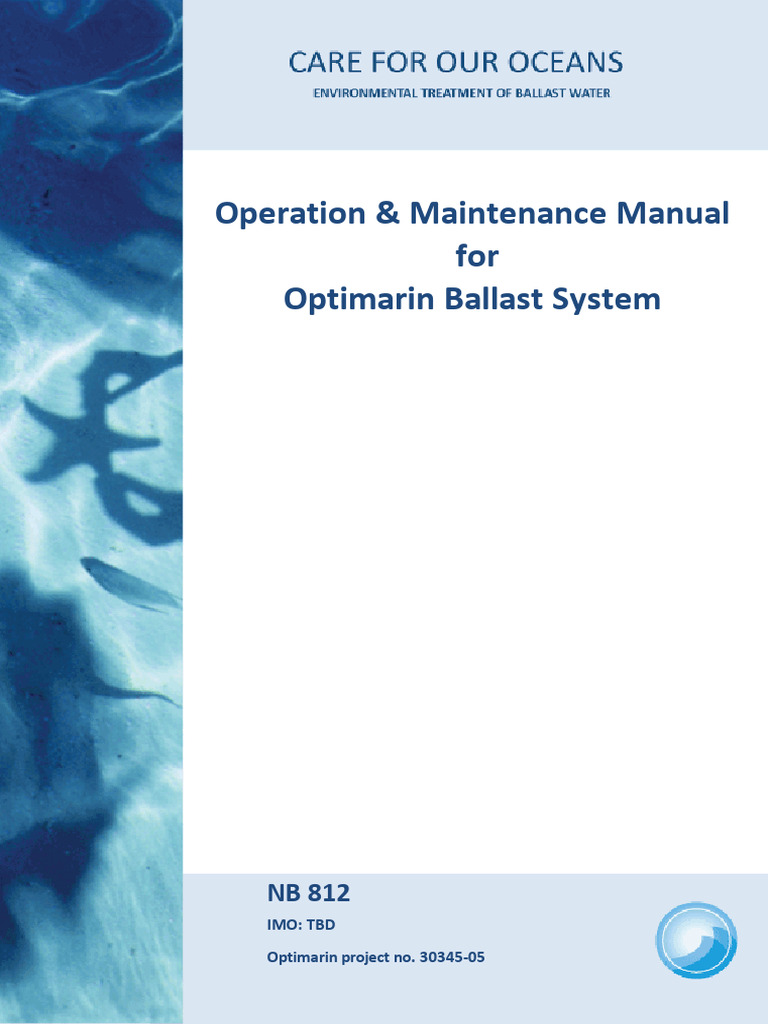 CARE FOR OUR OCEANS

ENVIRONMENTAL TREATMENT OF BALLAST WATER

Operation & Maintenance Manual
for
Optimarin Ballast System

NB 812

IMO: TBD

Optimarin project no. 30345-05